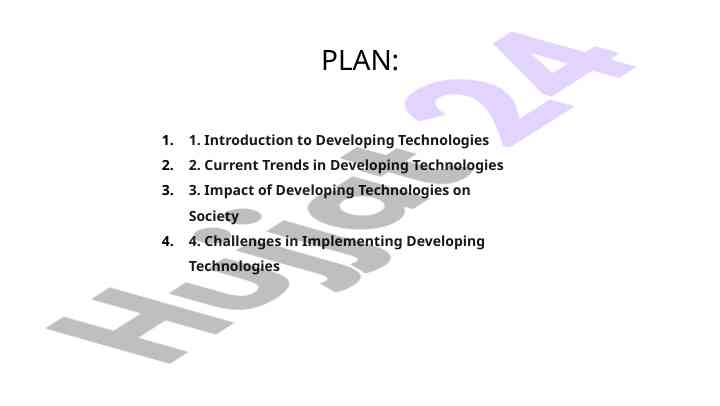 PLAN:

1. 1. Introduction to Developing Technologies
2. 2. Current Trends in Developing Technologies
3. 3. Impact of Developing Technologies on Society
4. 4. Challenges in Implementing Developing Technologies

Hujjat24